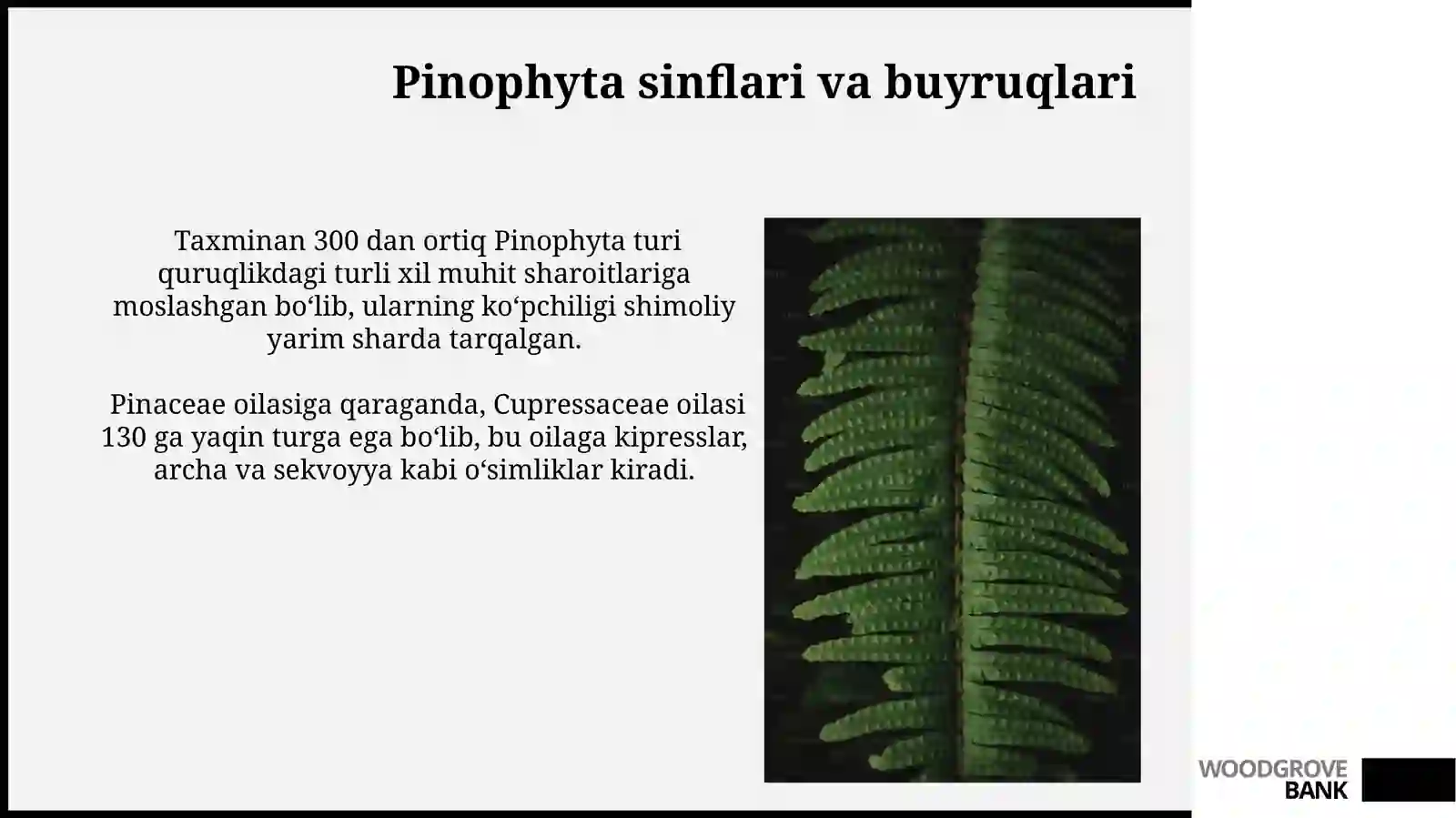 Pinophyta sinflari va buyruqlari

Taxminan 300 dan ortiq Pinophyta turi quruqlikdagi turli xil muhit sharoitlariga moslashgan bo‘lib, ularning ko‘pchiligi shimoliy yarim sharda tarqalgan.

Pinaceae oilasiga qaraganda, Cupressaceae oilasi 130 ga yaqin turga ega bo‘lib, bu oilaga kipresslar, archa va sekvoyya kabi o‘simliklar kiradi.

WOODGROVE BANK